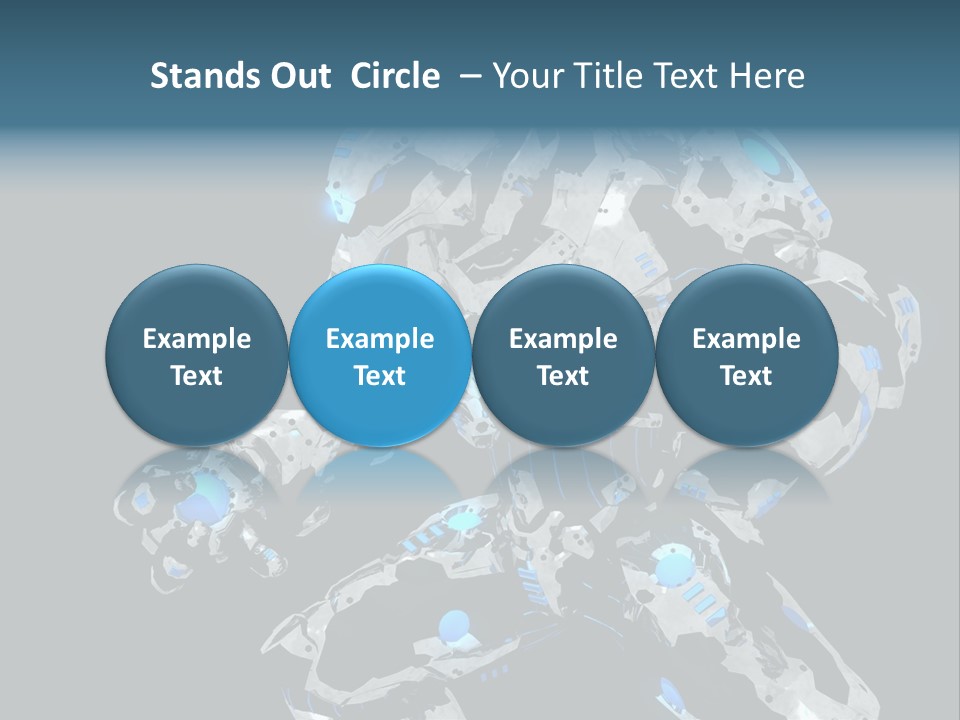 Stands Out Circle – Your Title Text Here

Example Text

Example Text

Example Text

Example Text